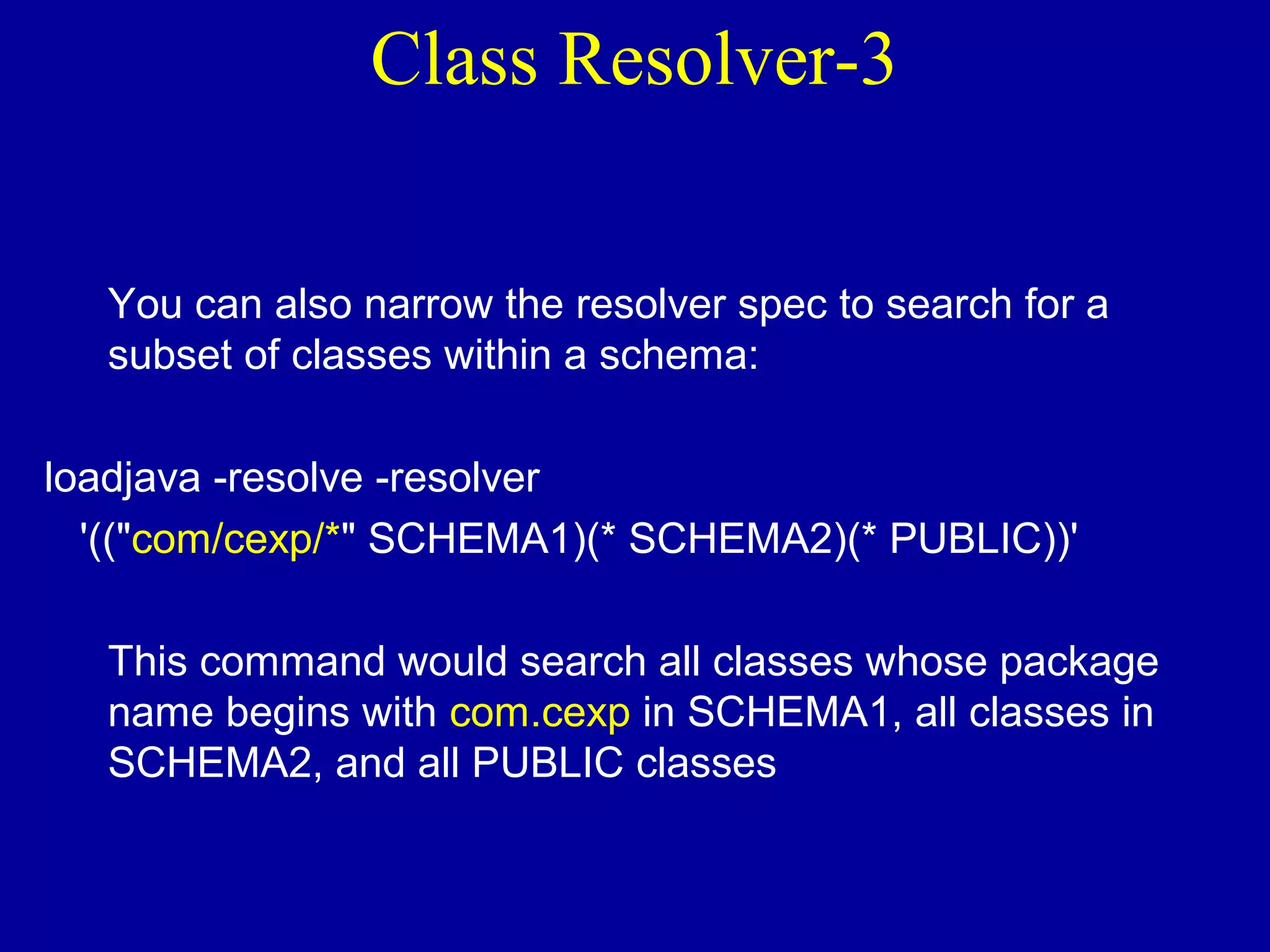 Class Resolver-3

You can also narrow the resolver spec to search for a subset of classes within a schema:

loadjava -resolve -resolver
'(("com/cexp/*" SCHEMA1)(* SCHEMA2)(* PUBLIC))'

This command would search all classes whose package name begins with com.cexp in SCHEMA1, all classes in SCHEMA2, and all PUBLIC classes